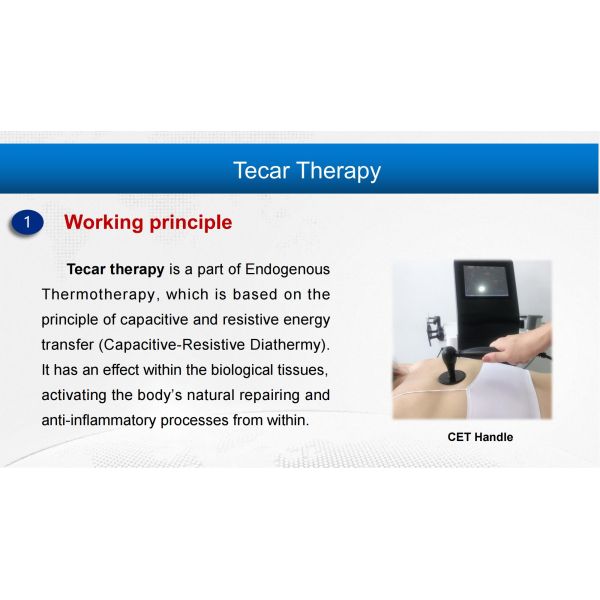 Tecar Therapy

1 Working principle

Tecar therapy is a part of Endogenous Thermotherapy, which is based on the principle of capacitive and resistive energy transfer (Capacitive-Resistive Diathermy). It has an effect within the biological tissues, activating the body's natural repairing and anti-inflammatory processes from within.

CET Handle